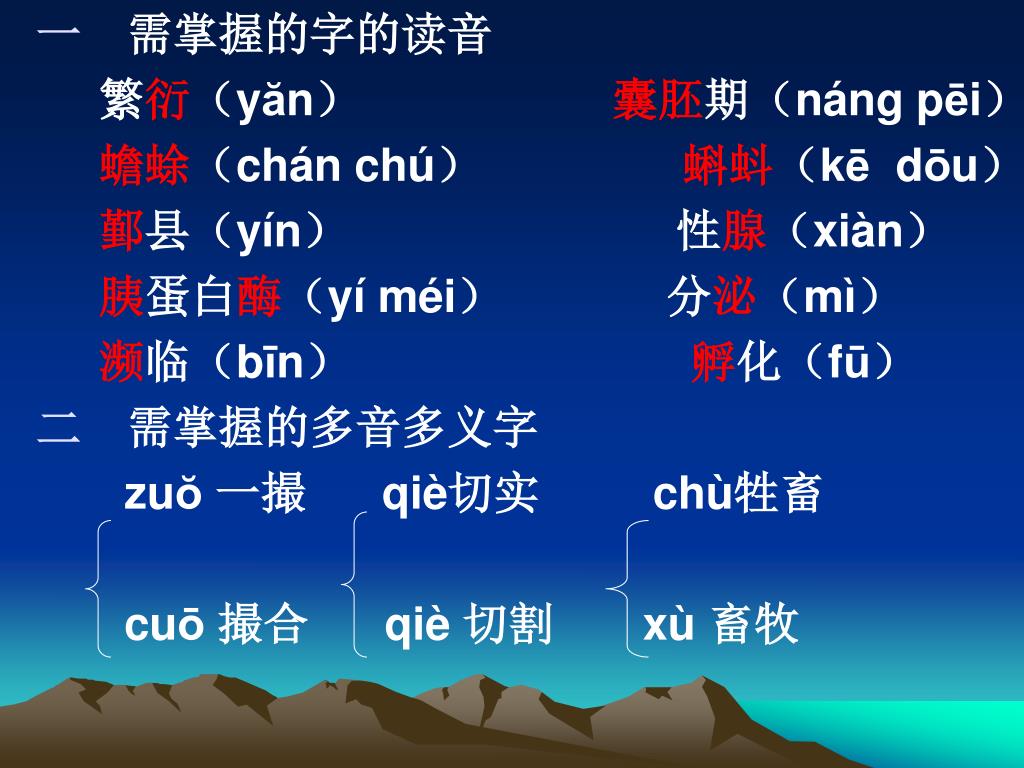 一　需掌握的字的读音

繁衍（yǎn）　　　　　囊胚期（náng pēi）

蟾蜍（chán chú）　　　蝌蚪（kē dōu）

鄞县（yín）　　　　　性腺（xiàn）

胰蛋白酶（yí méi）　　分泌（mì）

濒临（bīn）　　　　　孵化（fū）

二　需掌握的多音多义字

zuǒ 一撮　qiè切实　chù牲畜

cuō 撮合　qiè 切割　xù 畜牧